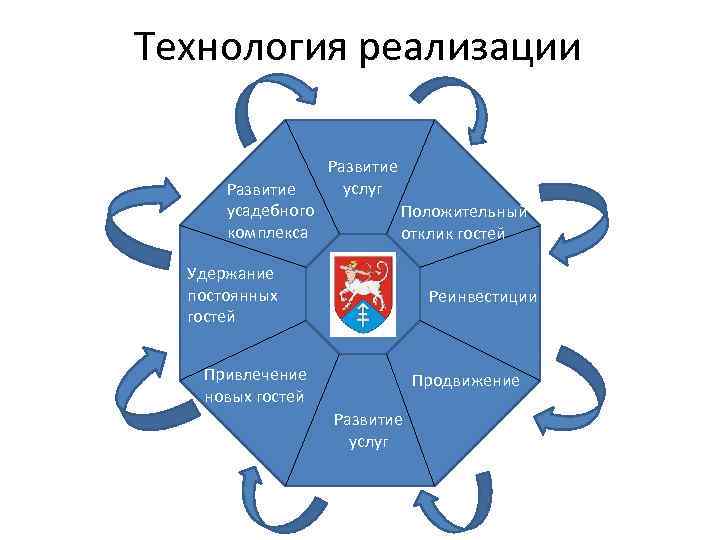 Технология реализации

Развитие услуг

Положительный отклик гостей

Реинвестиции

Продвижение

Развитие услуг

Привлечение новых гостей

Удержание постоянных гостей

Развитие усадебного комплекса